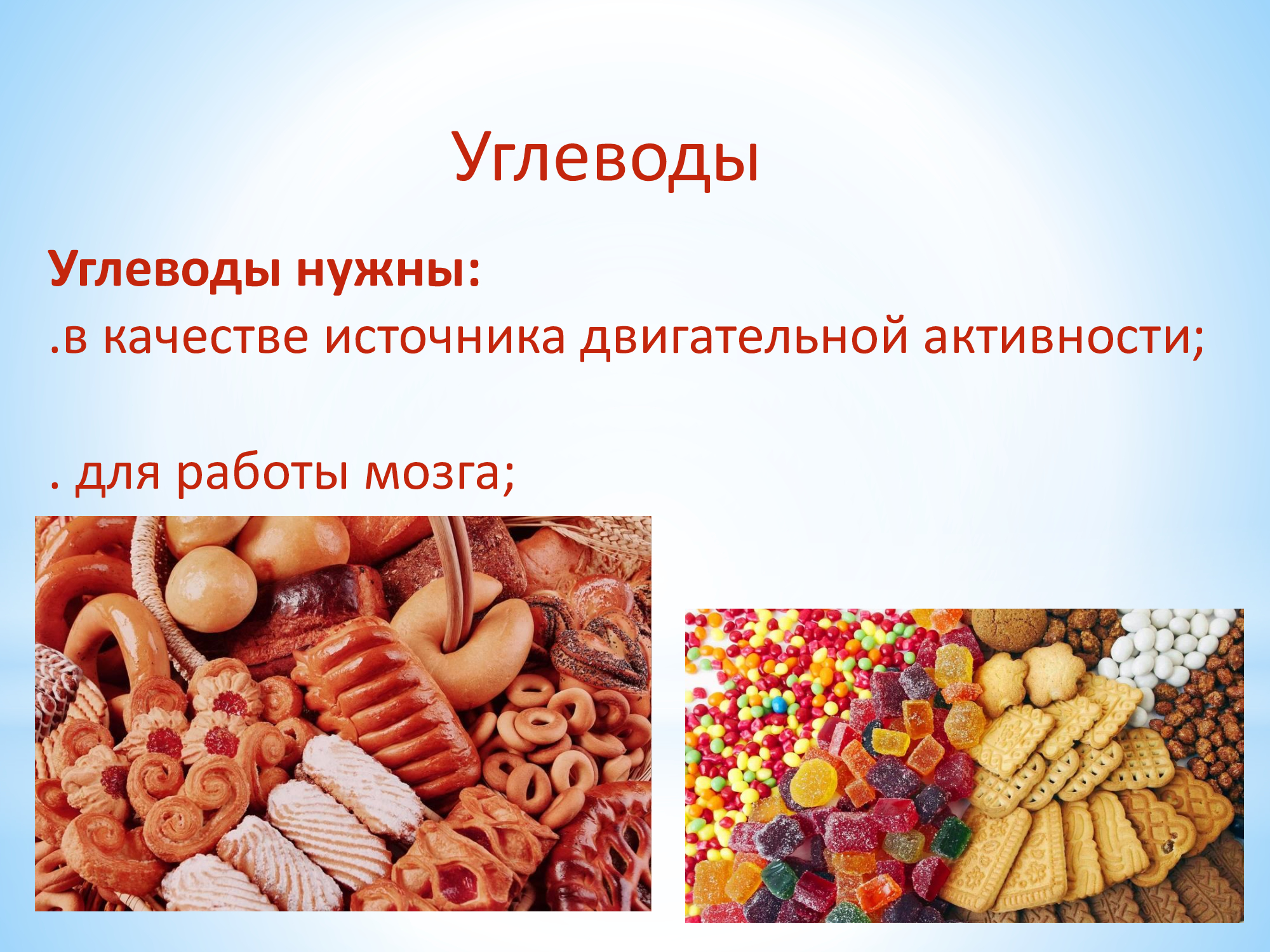 Углеводы

Углеводы нужны:
.в качестве источника двигательной активности;

. для работы мозга;